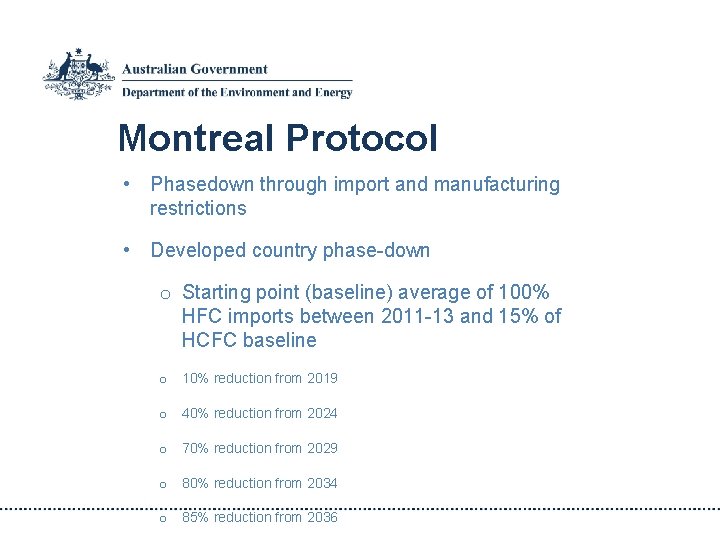 Australian Government
Department of the Environment and Energy

Montreal Protocol

• Phasedown through import and manufacturing restrictions

• Developed country phase-down

o Starting point (baseline) average of 100% HFC imports between 2011-13 and 15% of HCFC baseline

o 10% reduction from 2019

o 40% reduction from 2024

o 70% reduction from 2029

o 80% reduction from 2034

o 85% reduction from 2036